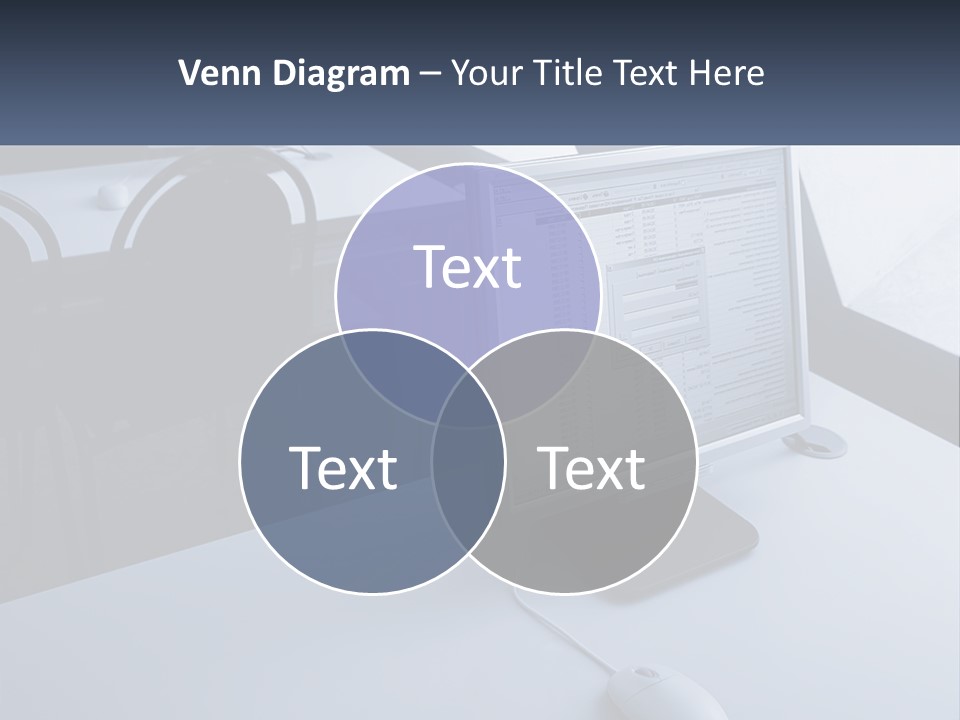 Venn Diagram – Your Title Text Here

Text

Text

Text